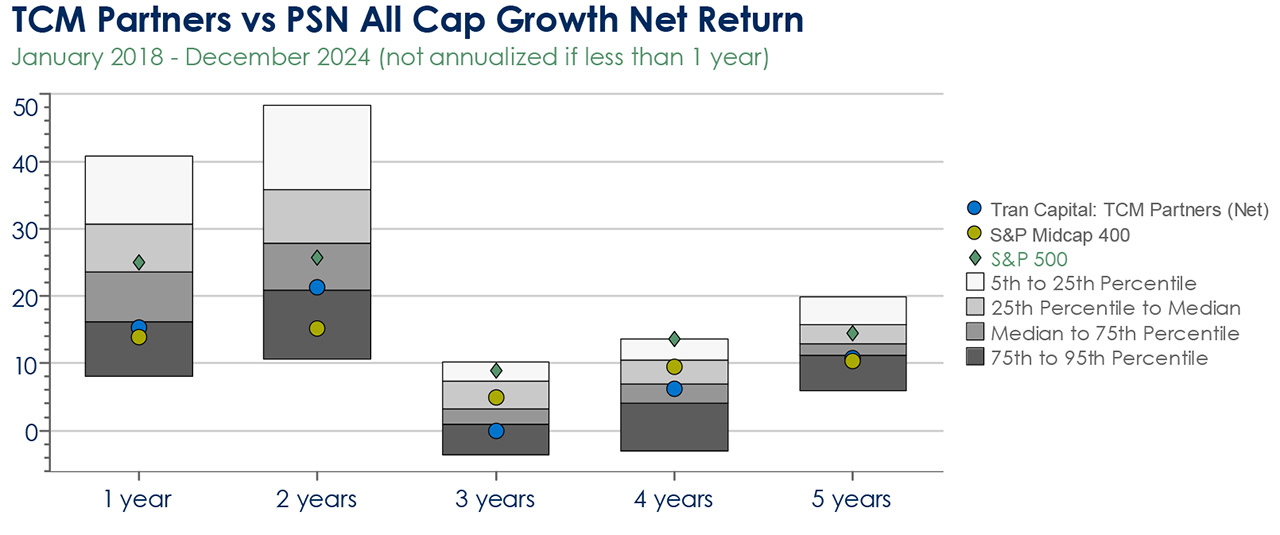 TCM Partners vs PSN All Cap Growth Net Return
January 2018 - December 2024 (not annualized if less than 1 year)

50
40
30
20
10
0

1 year
2 years
3 years
4 years
5 years

Tran Capital: TCM Partners (Net)
S&P Midcap 400
S&P 500
5th to 25th Percentile
25th Percentile to Median
Median to 75th Percentile
75th to 95th Percentile